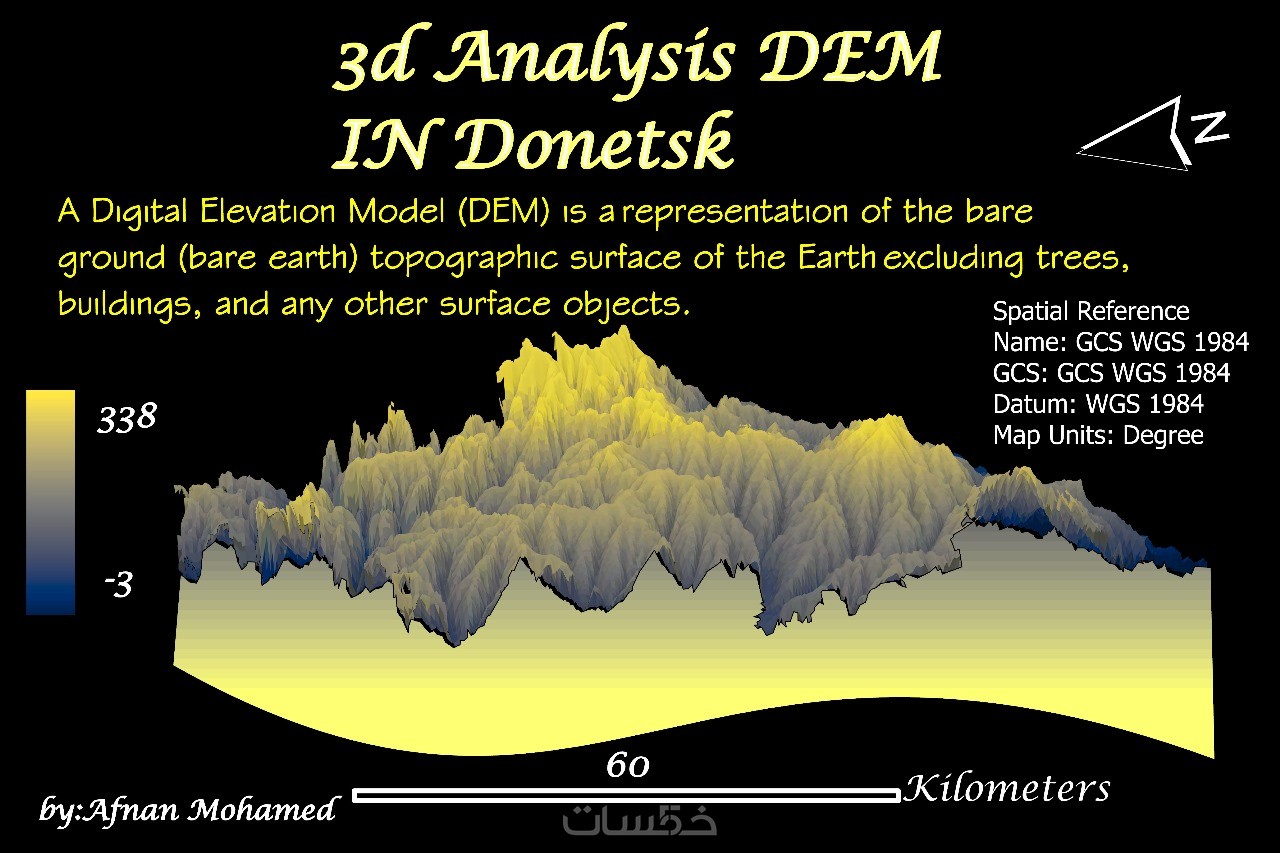 3d Analysis DEM
IN Donetsk

N

A Digital Elevation Model (DEM) is a representation of the bare ground (bare earth) topographic surface of the Earth excluding trees, buildings, and any other surface objects.

Spatial Reference
Name: GCS WGS 1984
GCS: GCS WGS 1984
Datum: WGS 1984
Map Units: Degree

338

-3

60

Kilometers

by:Afnan Mohamed

خمسات